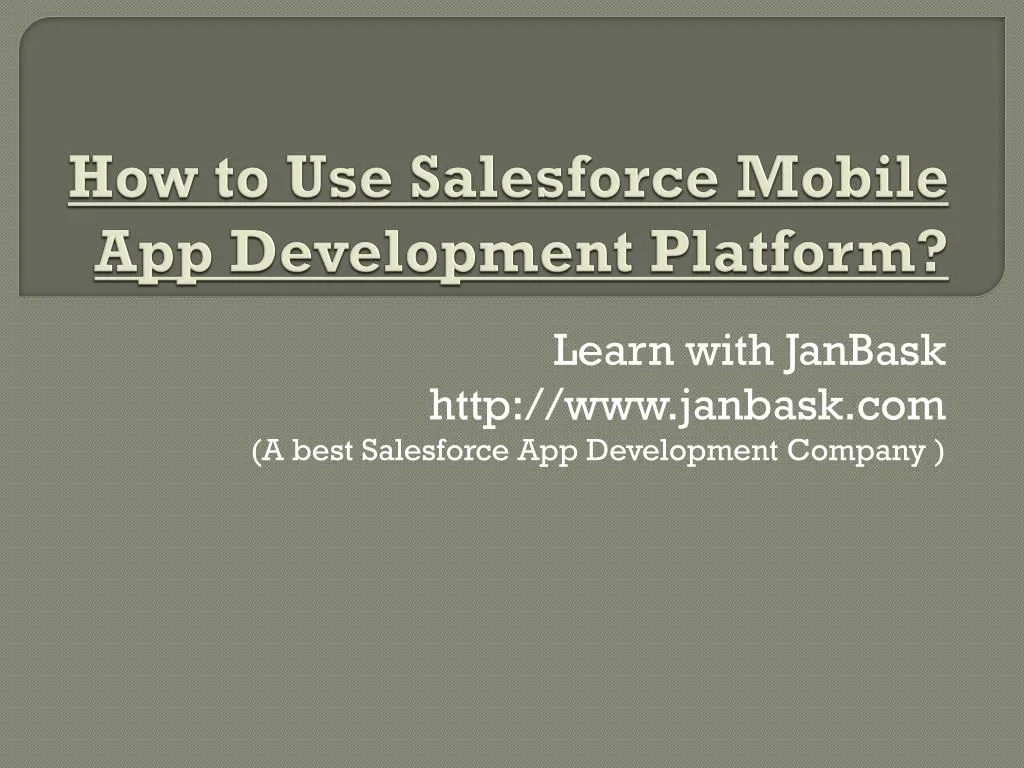 How to Use Salesforce Mobile App Development Platform?

Learn with JanBask
http://www.janbask.com
(A best Salesforce App Development Company )